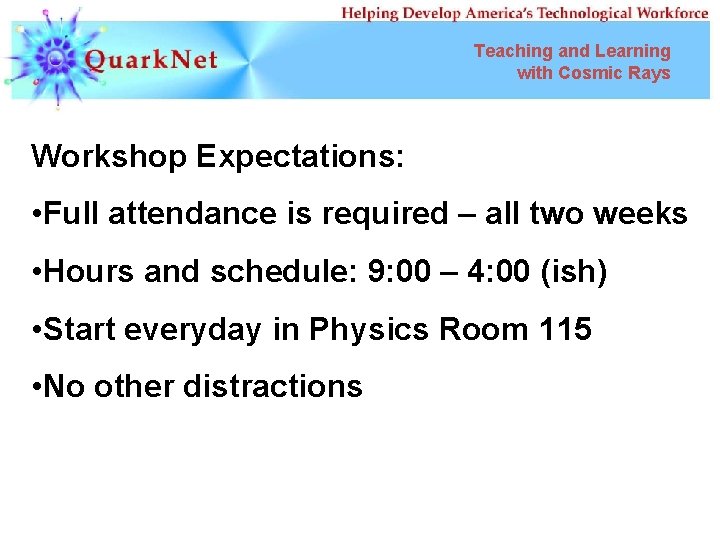 Helping Develop America's Technological Workforce

QuarkNet

Teaching and Learning with Cosmic Rays

Workshop Expectations:

•Full attendance is required – all two weeks

•Hours and schedule: 9:00 – 4:00 (ish)

•Start everyday in Physics Room 115

•No other distractions